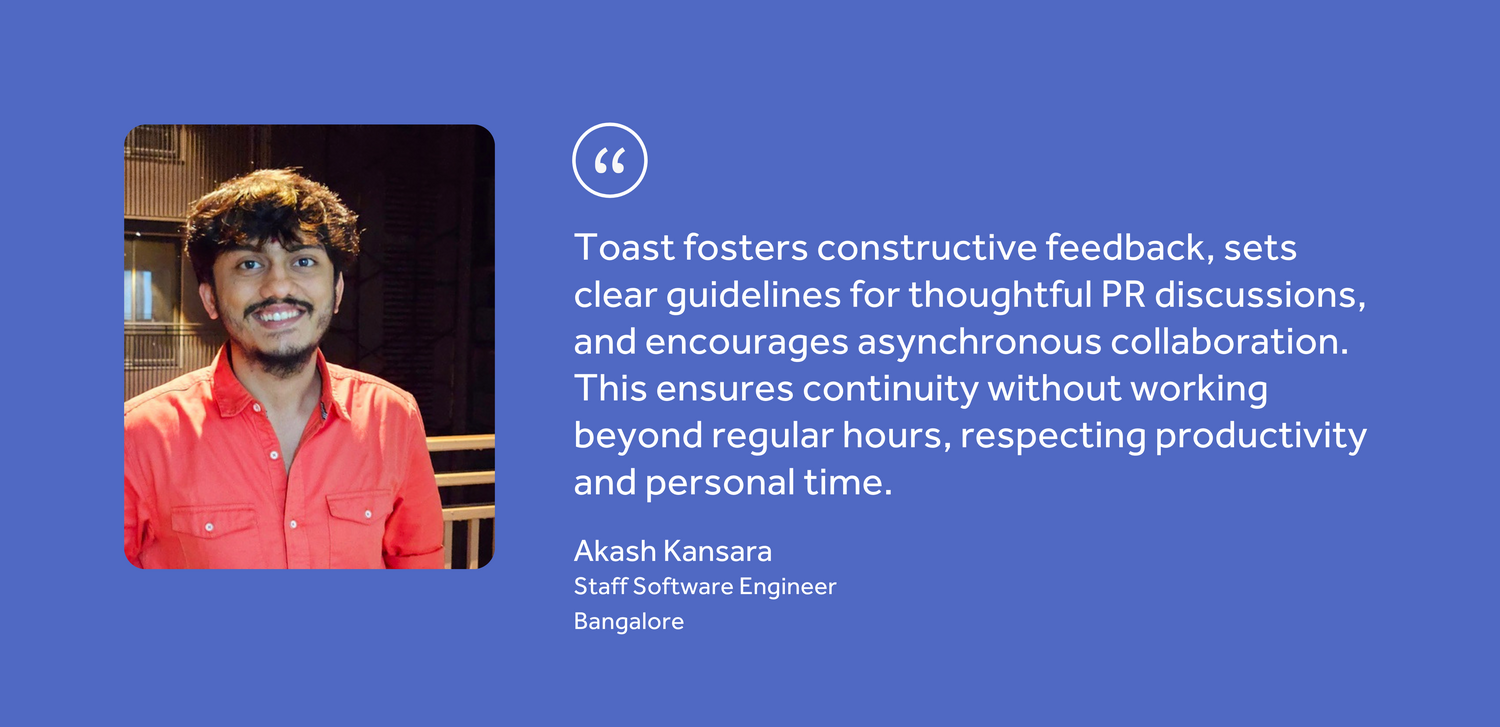 “

Toast fosters constructive feedback, sets clear guidelines for thoughtful PR discussions, and encourages asynchronous collaboration. This ensures continuity without working beyond regular hours, respecting productivity and personal time.

Akash Kansara
Staff Software Engineer
Bangalore